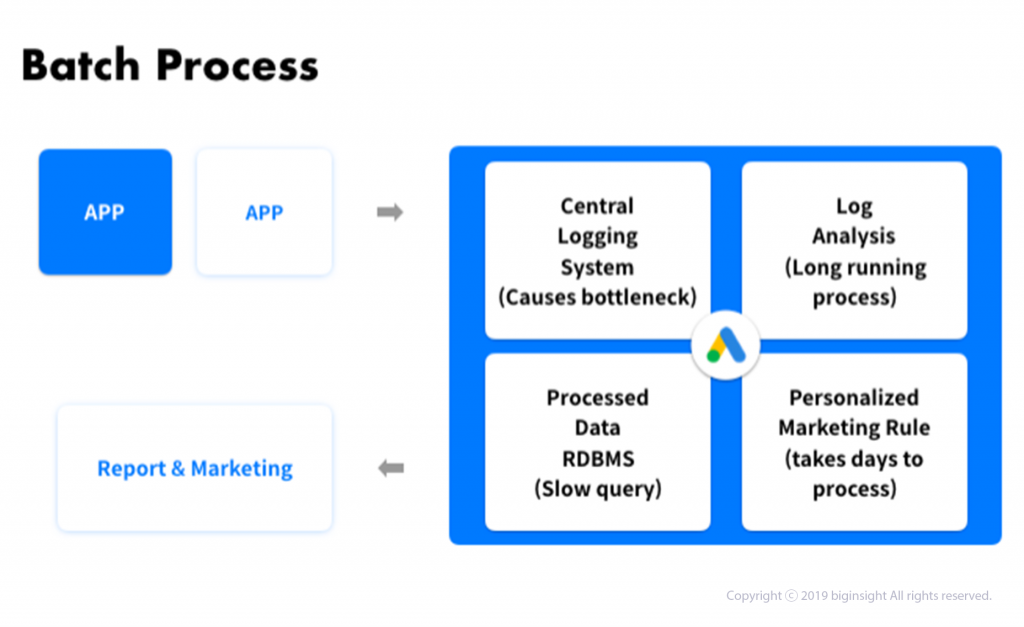 Batch Process

APP

APP

Central Logging System (Causes bottleneck)

Log Analysis (Long running process)

Processed Data RDBMS (Slow query)

Personalized Marketing Rule (takes days to process)

Report & Marketing

Copyright ⓒ 2019 biginsight All rights reserved.